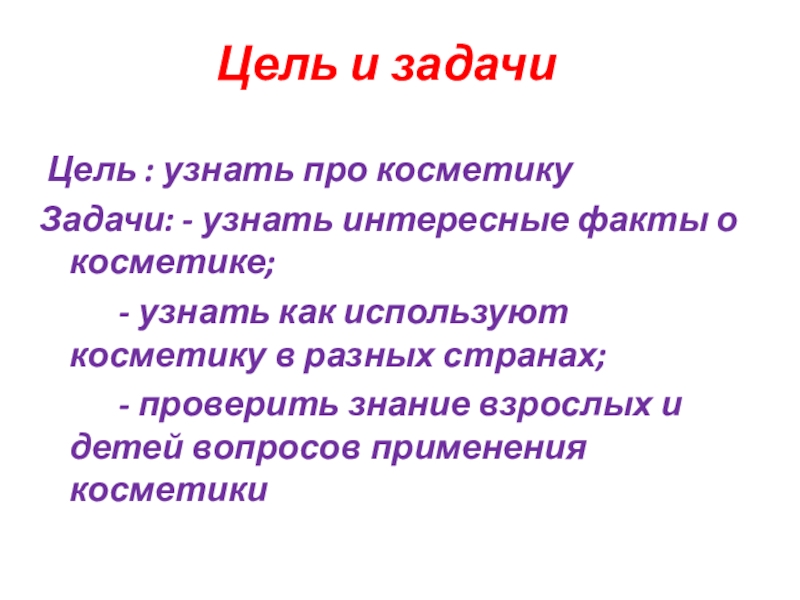 Цель и задачи

Цель : узнать про косметику

Задачи: - узнать интересные факты о косметике;

- узнать как используют косметику в разных странах;

- проверить знание взрослых и детей вопросов применения косметики